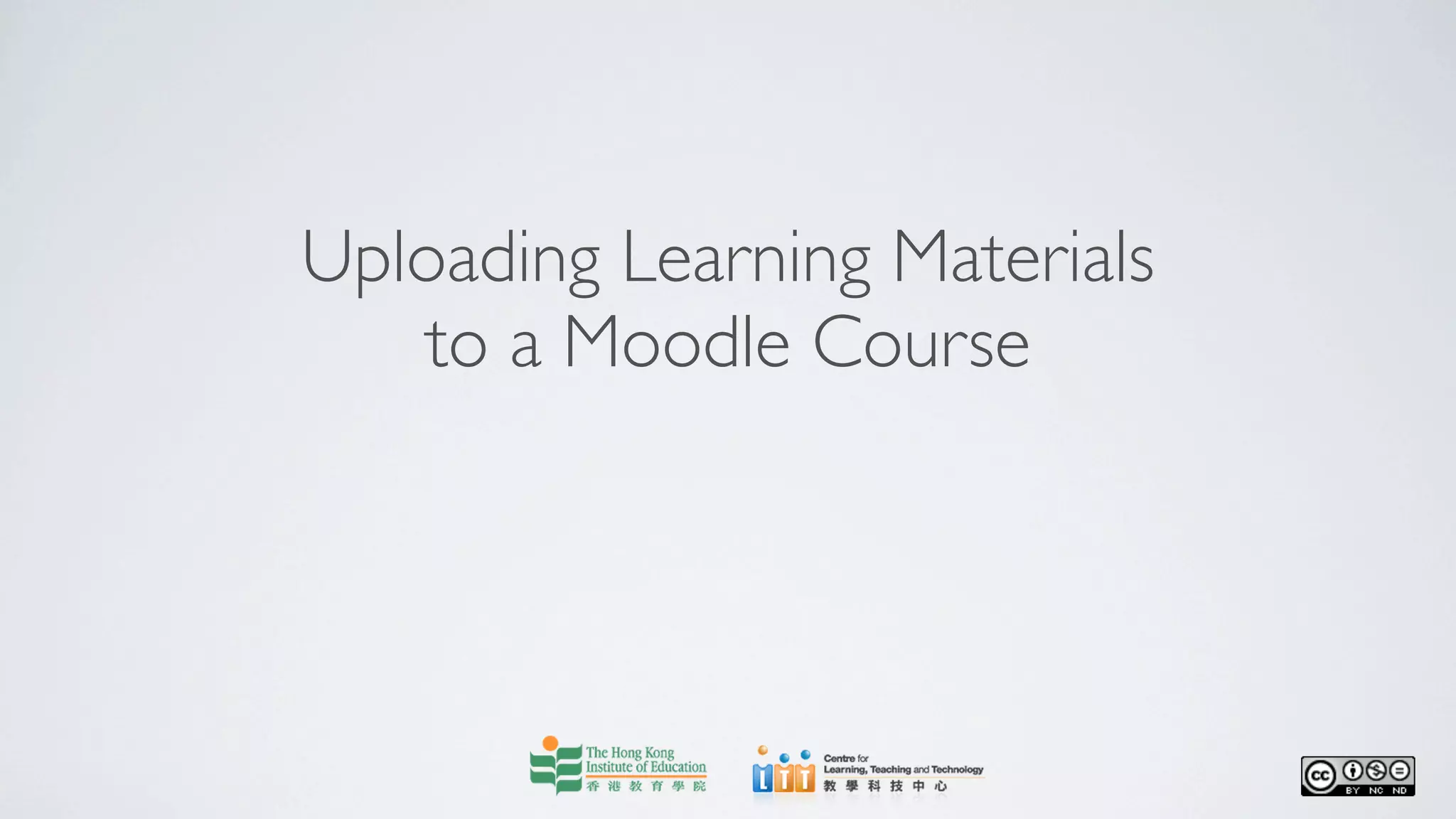 Uploading Learning Materials to a Moodle Course

The Hong Kong Institute of Education
香港教育學院

LTT
Centre for Learning, Teaching and Technology
教學科技中心

cc BY NC ND